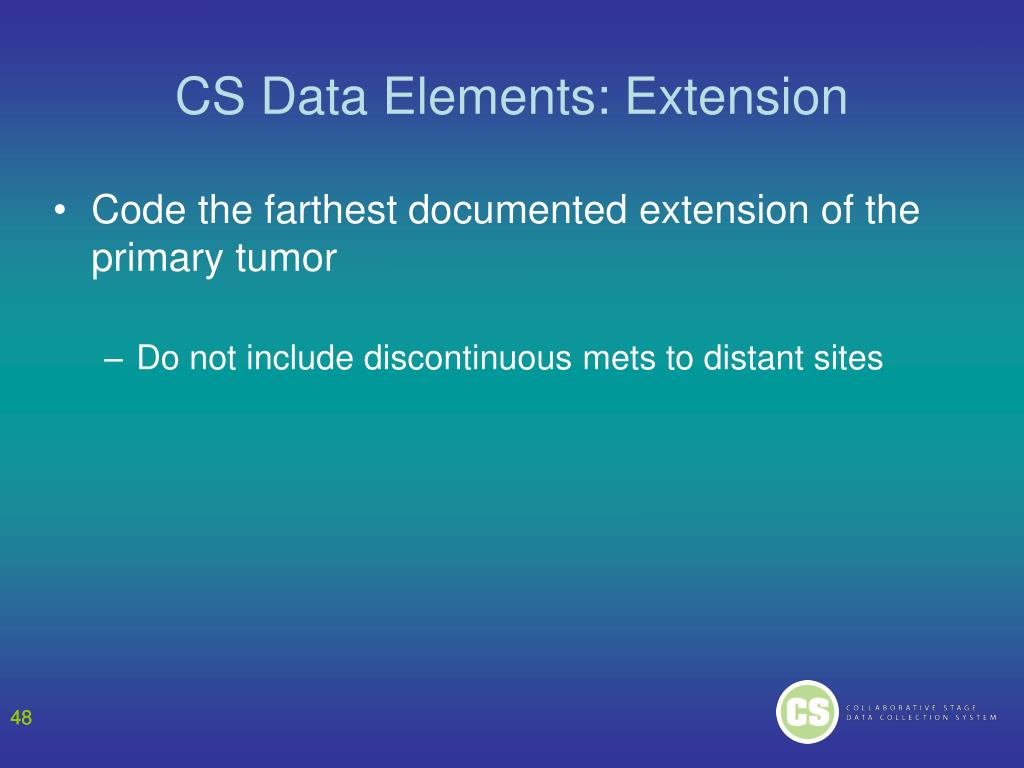 CS Data Elements: Extension

• Code the farthest documented extension of the primary tumor

– Do not include discontinuous mets to distant sites

48

CS

COLLABORATIVE STAGE
DATA COLLECTION SYSTEM